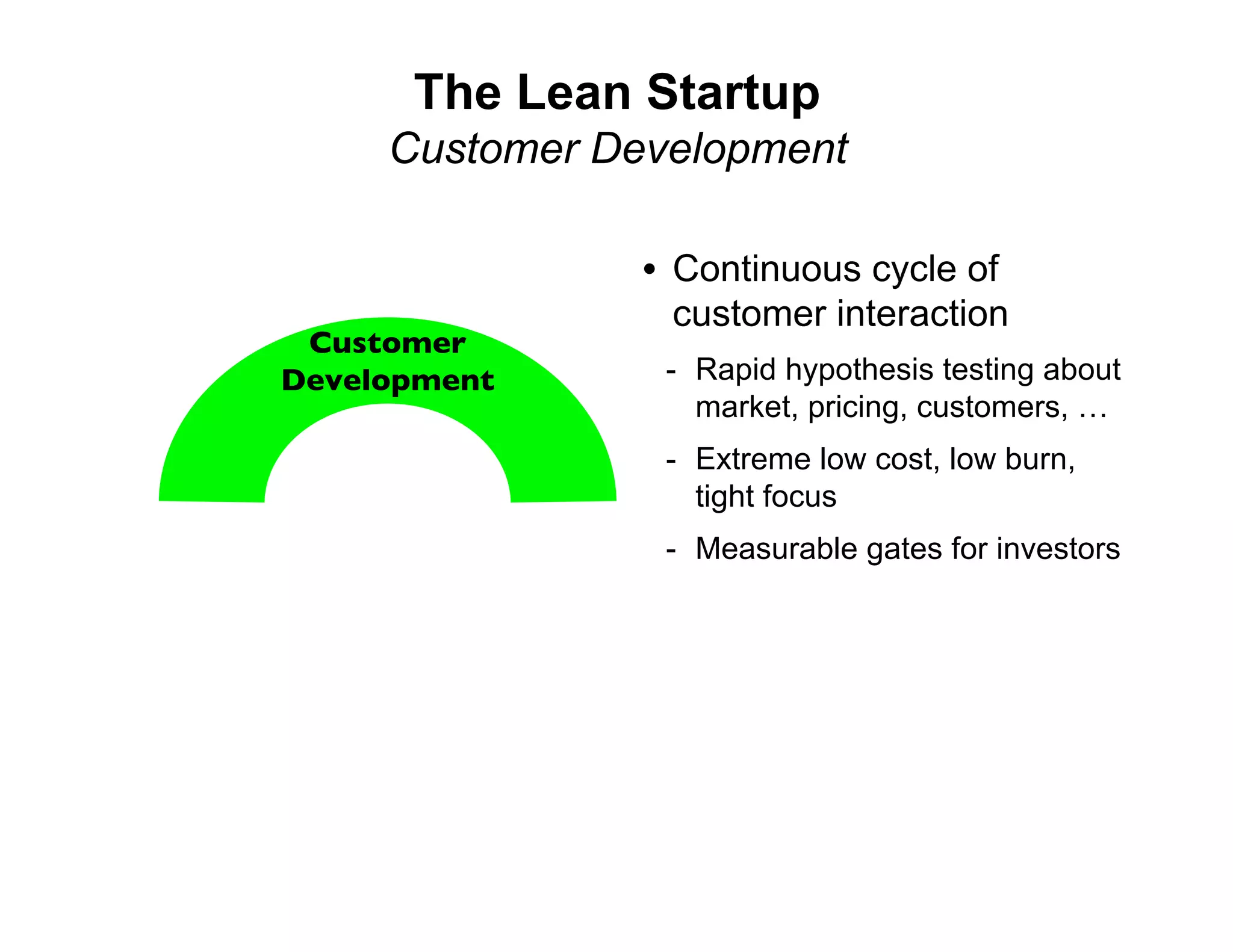 The Lean Startup
Customer Development

Customer Development

• Continuous cycle of customer interaction
  - Rapid hypothesis testing about market, pricing, customers, …
  - Extreme low cost, low burn, tight focus
  - Measurable gates for investors